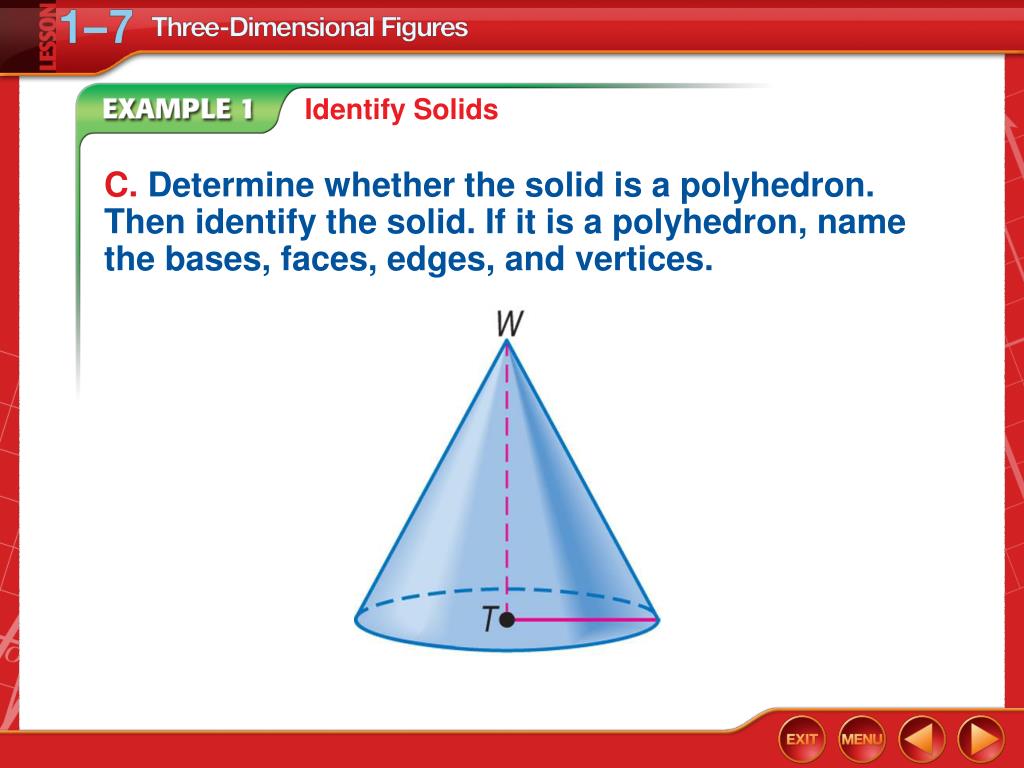 LESSON 1–7 Three-Dimensional Figures

EXAMPLE 1 Identify Solids

C. Determine whether the solid is a polyhedron. Then identify the solid. If it is a polyhedron, name the bases, faces, edges, and vertices.

W

T

EXIT MENU